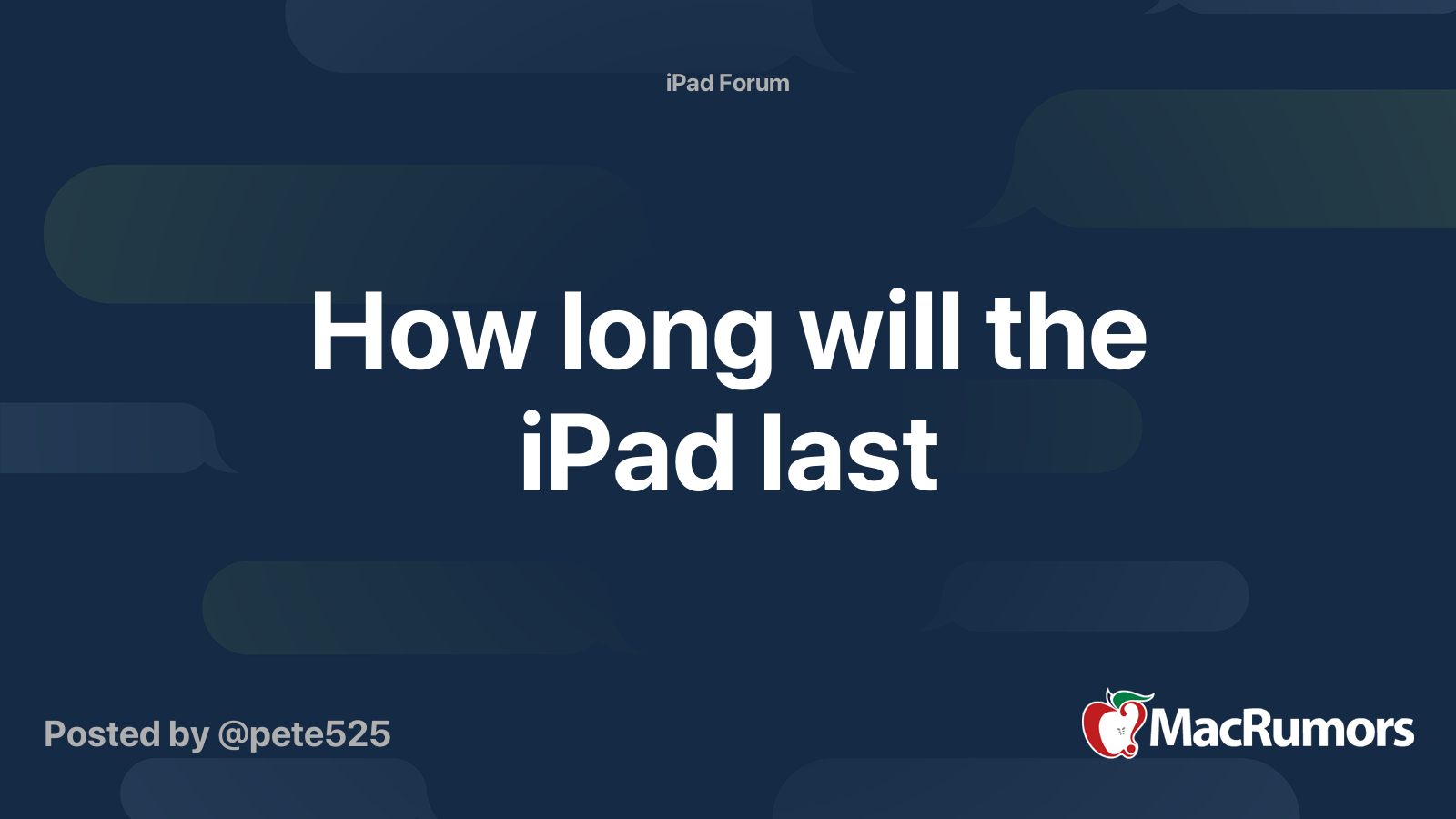 iPad Forum

How long will the iPad last

Posted by @pete525

MacRumors